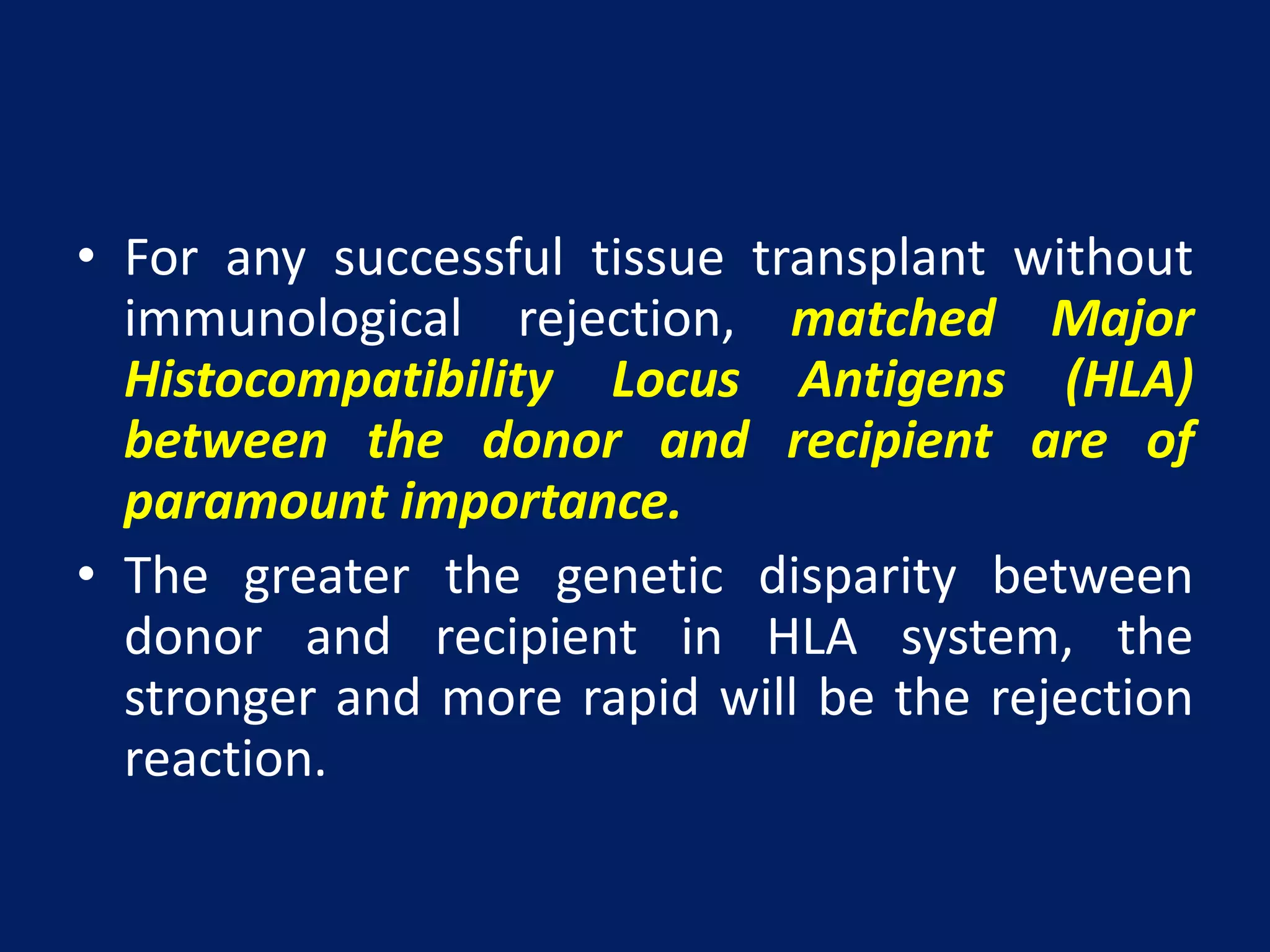 • For any successful tissue transplant without immunological rejection, matched Major Histocompatibility Locus Antigens (HLA) between the donor and recipient are of paramount importance.

• The greater the genetic disparity between donor and recipient in HLA system, the stronger and more rapid will be the rejection reaction.